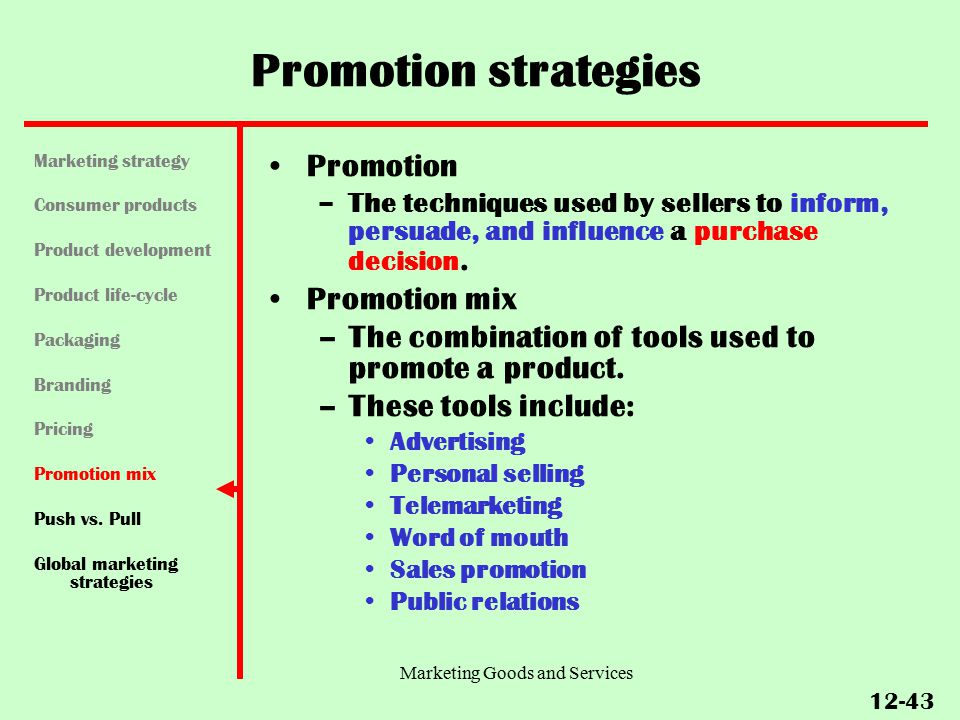 Promotion strategies

Marketing strategy

Consumer products

Product development

Product life-cycle

Packaging

Branding

Pricing

Promotion mix

Push vs. Pull

Global marketing strategies

• Promotion
– The techniques used by sellers to inform, persuade, and influence a purchase decision.
• Promotion mix
– The combination of tools used to promote a product.
– These tools include:
• Advertising
• Personal selling
• Telemarketing
• Word of mouth
• Sales promotion
• Public relations

Marketing Goods and Services

12-43